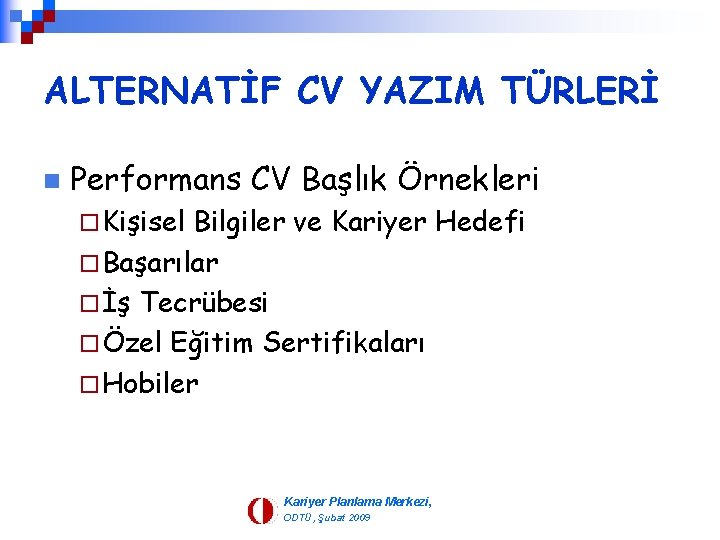 ALTERNATİF CV YAZIM TÜRLERİ

Performans CV Başlık Örnekleri

Kişisel Bilgiler ve Kariyer Hedefi

Başarılar

İş Tecrübesi

Özel Eğitim Sertifikaları

Hobiler

Kariyer Planlama Merkezi, ODTÜ, Şubat 2009